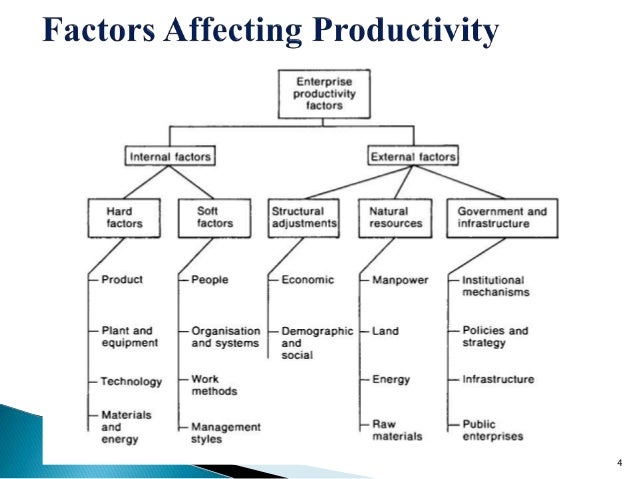 Factors Affecting Productivity

Enterprise productivity factors

Internal factors

External factors

Hard factors

Soft factors

Structural adjustments

Natural resources

Government and infrastructure

Product

Plant and equipment

Technology

Materials and energy

People

Organisation and systems

Work methods

Management styles

Economic

Demographic and social

Manpower

Land

Energy

Raw materials

Institutional mechanisms

Policies and strategy

Infrastructure

Public enterprises

4